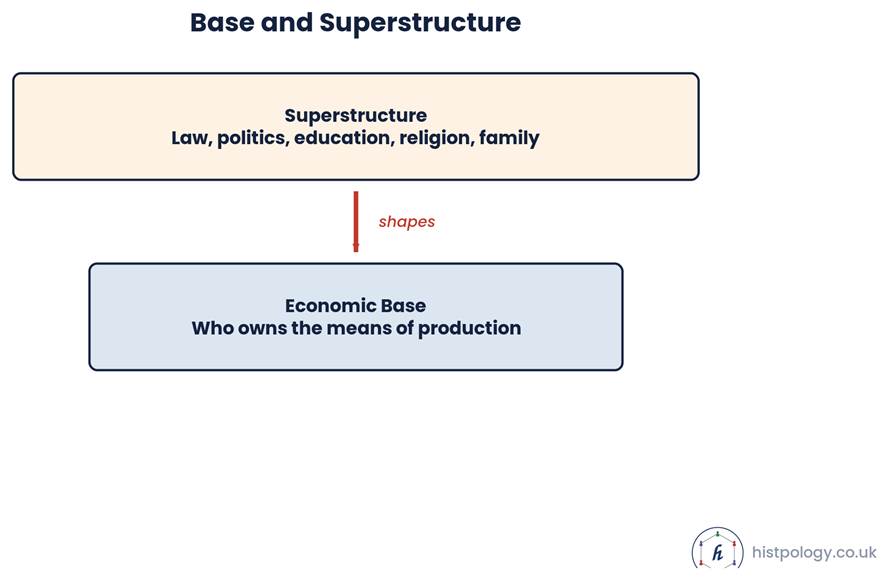 Base and Superstructure

Superstructure
Law, politics, education, religion, family

shapes

Economic Base
Who owns the means of production

h

histpology.co.uk